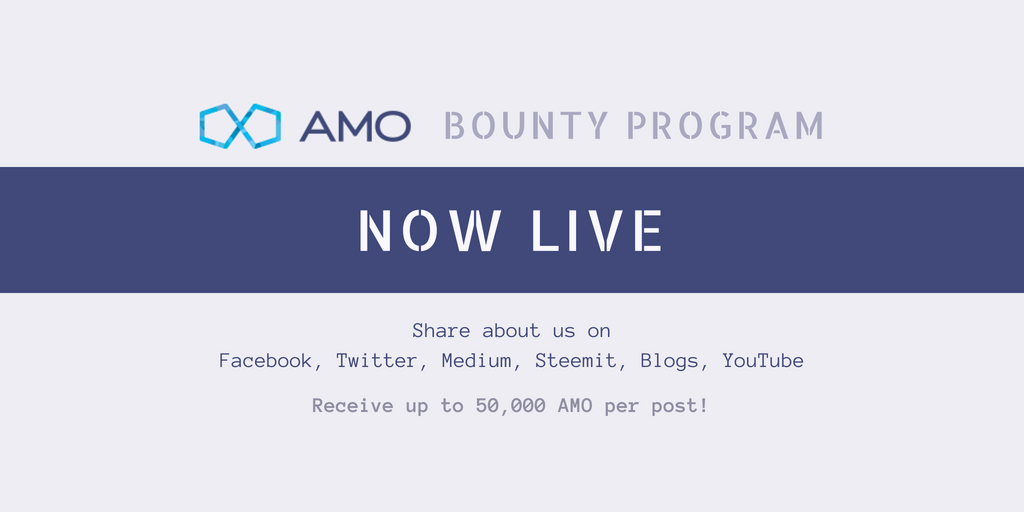 AMO BOUNTY PROGRAM

NOW LIVE

Share about us on
Facebook, Twitter, Medium, Steemit, Blogs, YouTube

Receive up to 50,000 AMO per post!